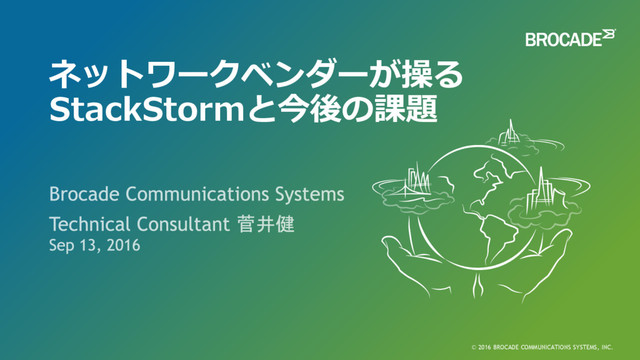 BROCADE

ネットワークベンダーが操る StackStormと今後の課題

Brocade Communications Systems

Technical Consultant 菅井健

Sep 13, 2016

© 2016 BROCADE COMMUNICATIONS SYSTEMS, INC.